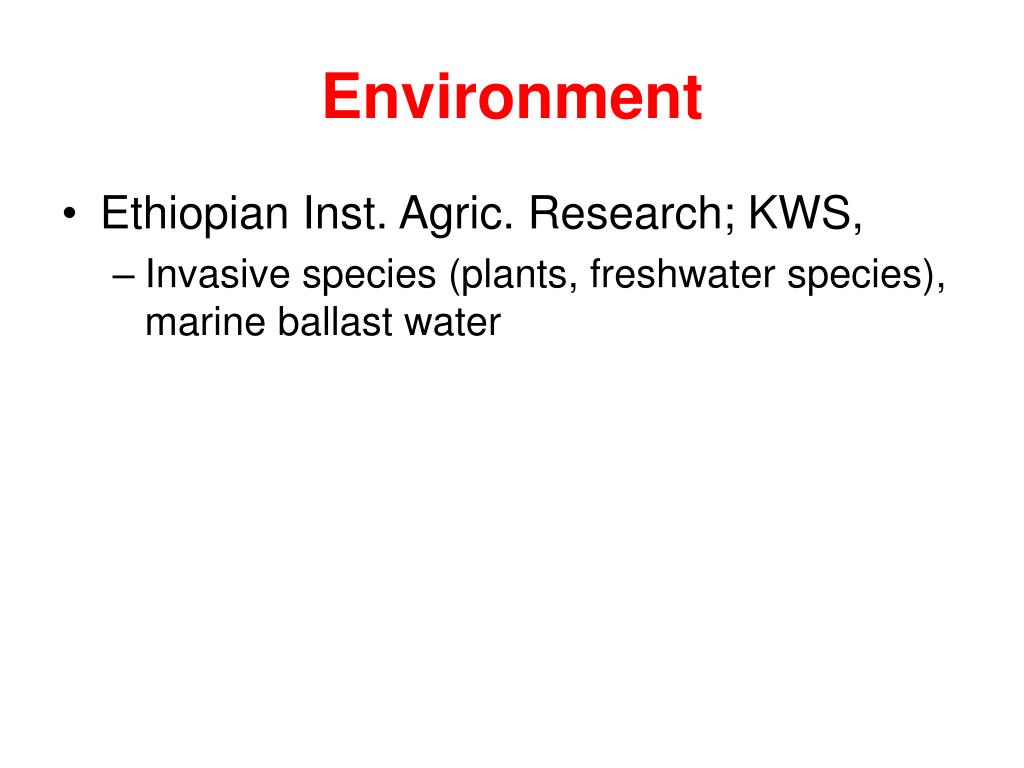 Environment

• Ethiopian Inst. Agric. Research; KWS,
– Invasive species (plants, freshwater species), marine ballast water